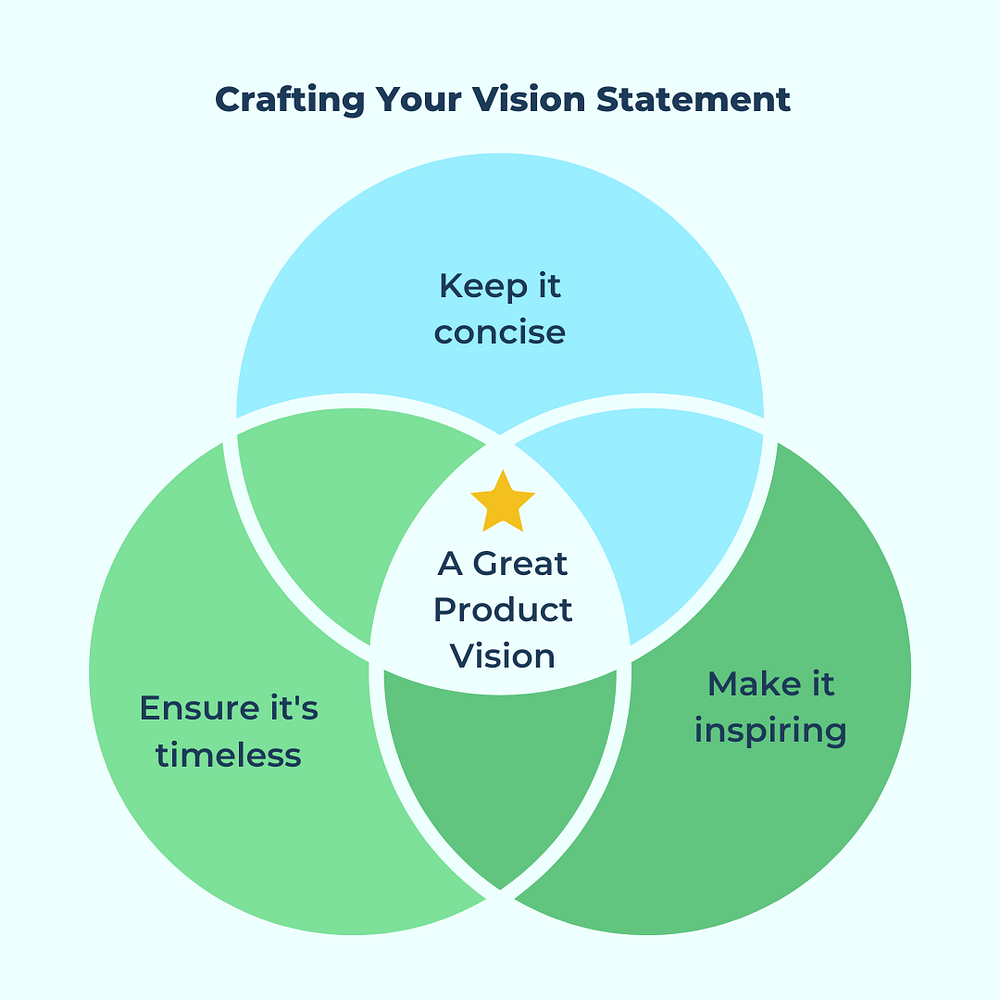 Crafting Your Vision Statement

Keep it concise

A Great Product Vision

Ensure it's timeless

Make it inspiring